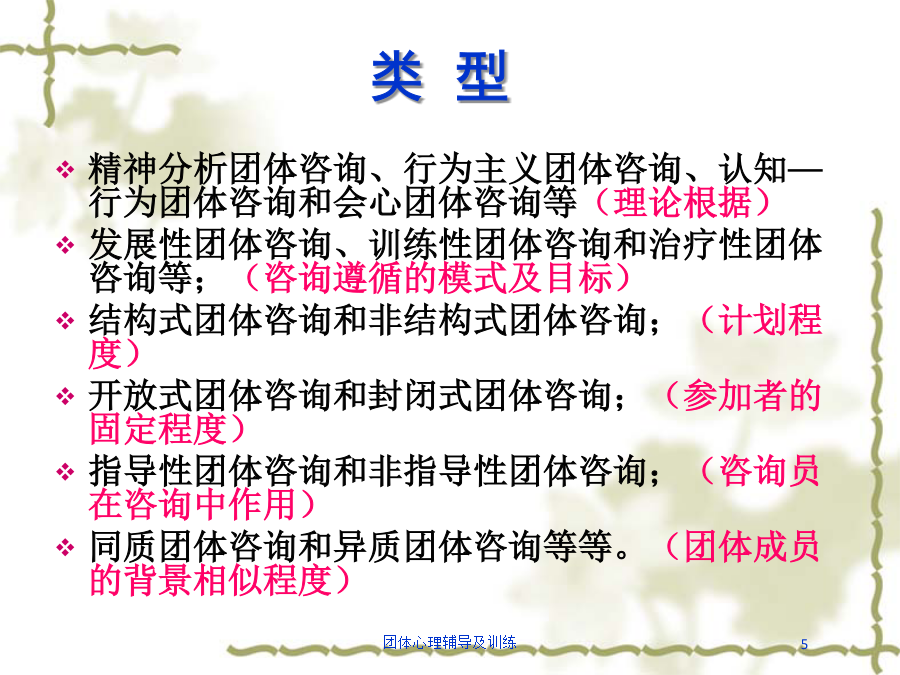 类 型

❖ 精神分析团体咨询、行为主义团体咨询、认知—行为团体咨询和会心团体咨询等（理论根据）

❖ 发展性团体咨询、训练性团体咨询和治疗性团体咨询等；（咨询遵循的模式及目标）

❖ 结构式团体咨询和非结构式团体咨询；（计划程度）

❖ 开放式团体咨询和封闭式团体咨询；（参加者的固定程度）

❖ 指导性团体咨询和非指导性团体咨询；（咨询员在咨询中作用）

❖ 同质团体咨询和异质团体咨询等等。（团体成员的背景相似程度）

团体心理辅导及训练

5